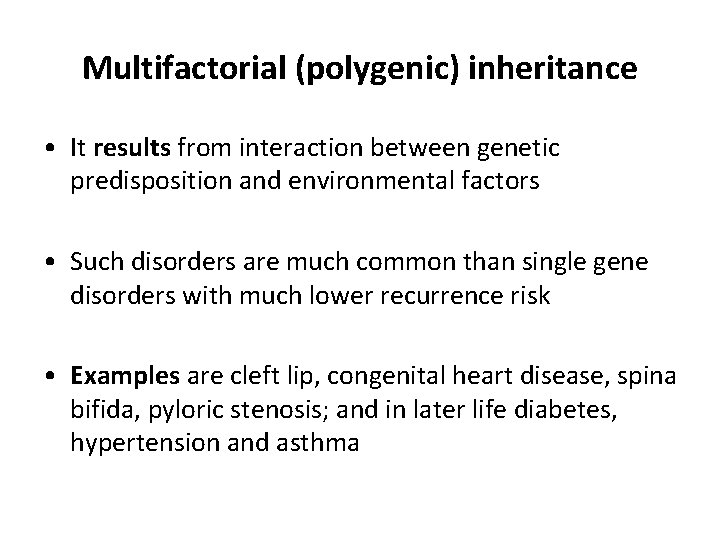 Multifactorial (polygenic) inheritance

• It results from interaction between genetic predisposition and environmental factors

• Such disorders are much common than single gene disorders with much lower recurrence risk

• Examples are cleft lip, congenital heart disease, spina bifida, pyloric stenosis; and in later life diabetes, hypertension and asthma